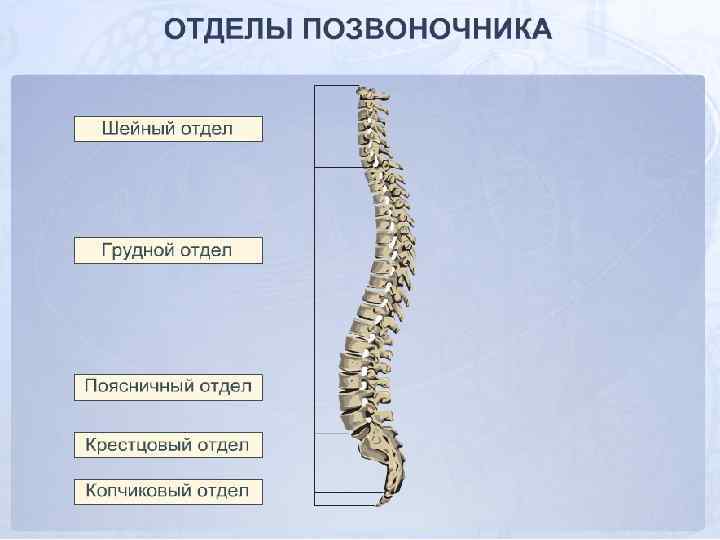 ОТДЕЛЫ ПОЗВОНОЧНИКА

Шейный отдел

Грудной отдел

Поясничный отдел

Крестцовый отдел

Копчиковый отдел